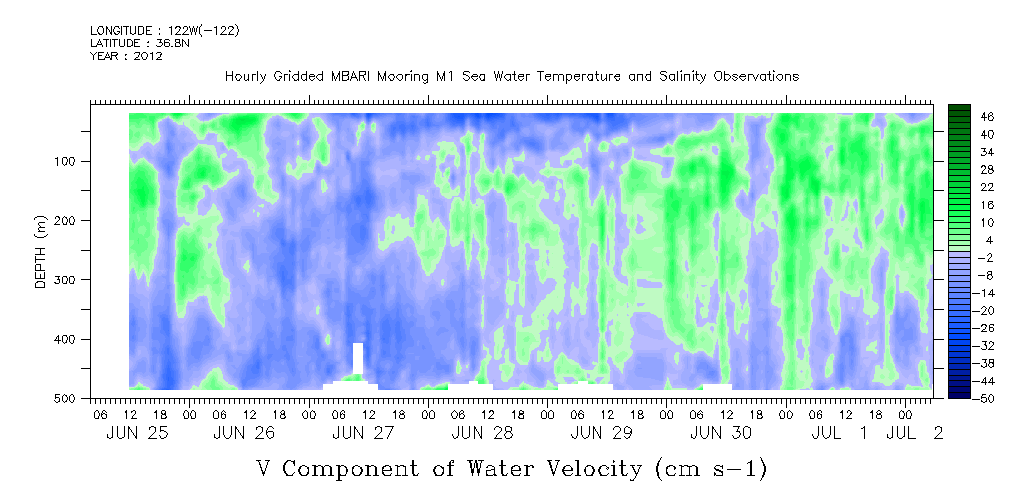 LONGITUDE : 122W(-122)
LATITUDE : 36.8N
YEAR : 2012

Hourly Gridded MBARI Mooring M1 Sea Water Temperature and Salinity Observations

DEPTH (m)

100
200
300
400
500

46
40
34
28
22
16
10
4
-2
-8
-14
-20
-26
-32
-38
-44
-50

06 12 18 00 06 12 18 00 06 12 18 00 06 12 18 00 06 12 18 00 06 12 18 00 06 12 18 00 06 12 18 00
JUN 25 JUN 26 JUN 27 JUN 28 JUN 29 JUN 30 JUL 1 JUL 2

V Component of Water Velocity (cm s-1)